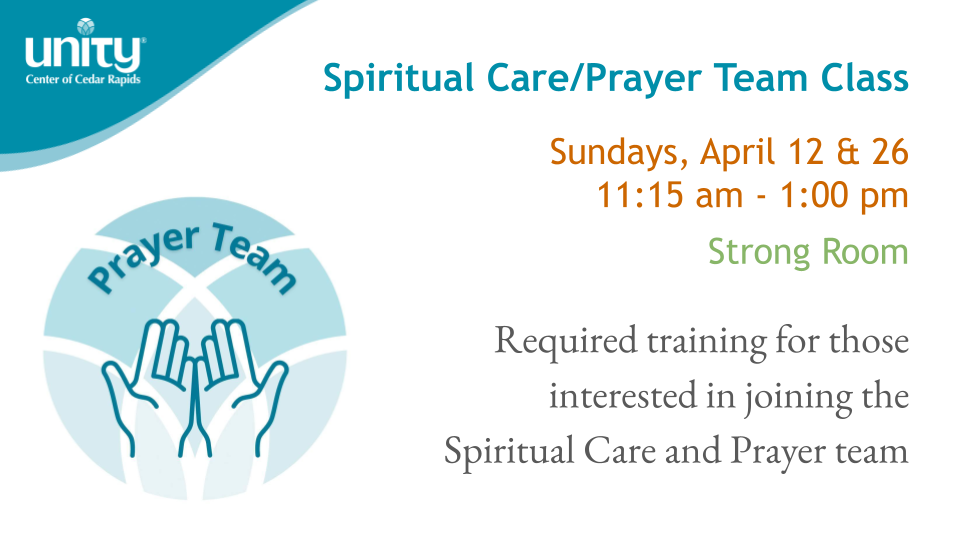 unity
Center of Cedar Rapids

Spiritual Care/Prayer Team Class

Sundays, April 12 & 26
11:15 am - 1:00 pm

Strong Room

Prayer Team

Required training for those interested in joining the Spiritual Care and Prayer team